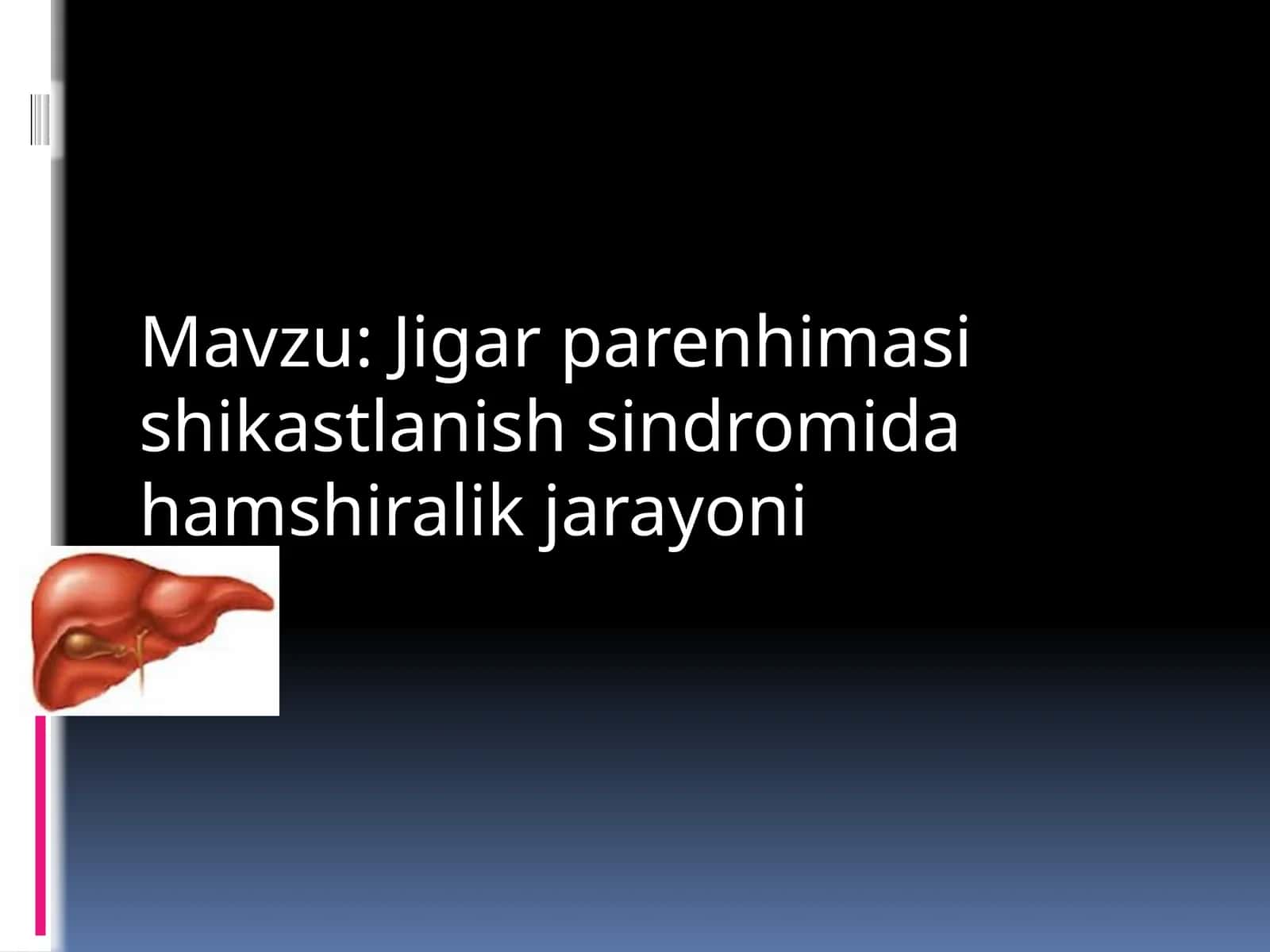 Mavzu: Jigar parenhimasi shikastlanish sindromida hamshiralik jarayoni